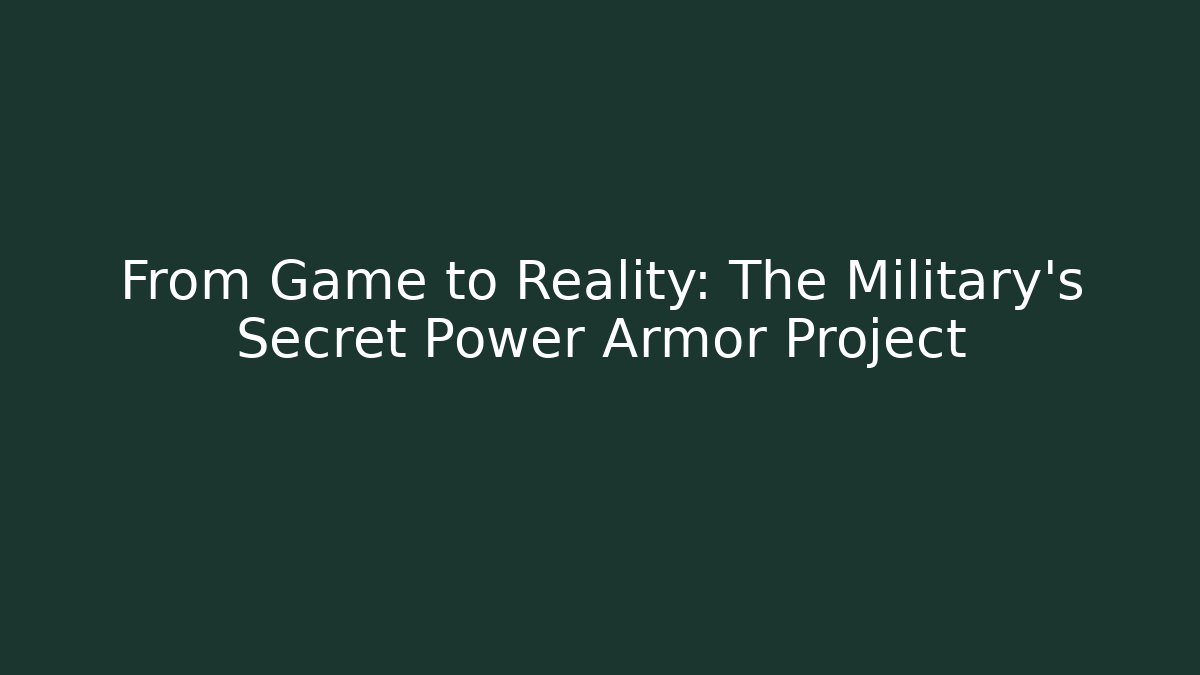 From Game to Reality: The Military's Secret Power Armor Project